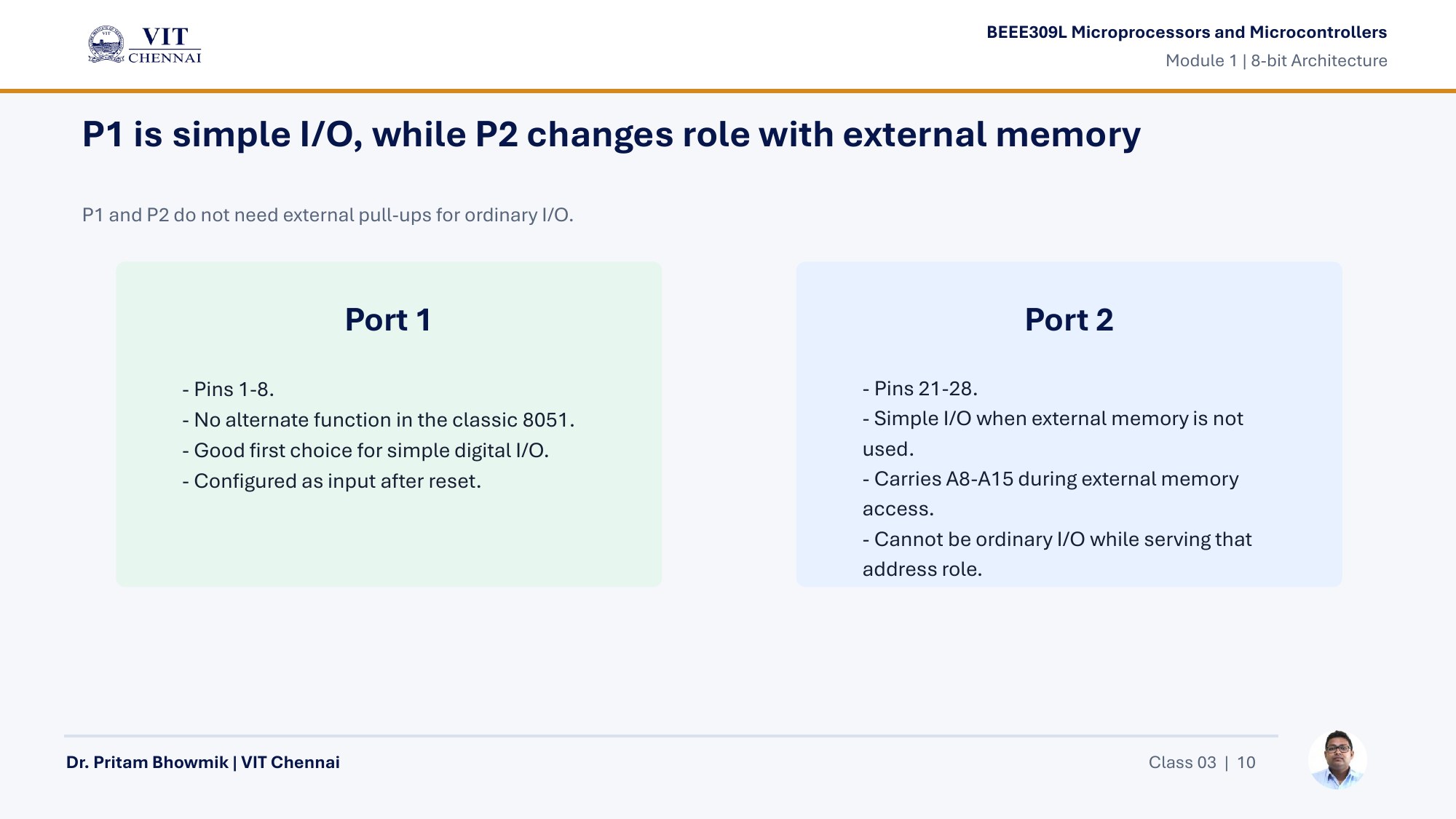 VIT
CHENNAI

BEEE309L Microprocessors and Microcontrollers
Module 1 | 8-bit Architecture

P1 is simple I/O, while P2 changes role with external memory

P1 and P2 do not need external pull-ups for ordinary I/O.

Port 1

- Pins 1-8.
- No alternate function in the classic 8051.
- Good first choice for simple digital I/O.
- Configured as input after reset.

Port 2

- Pins 21-28.
- Simple I/O when external memory is not used.
- Carries A8-A15 during external memory access.
- Cannot be ordinary I/O while serving that address role.

Dr. Pritam Bhowmik | VIT Chennai

Class 03 | 10